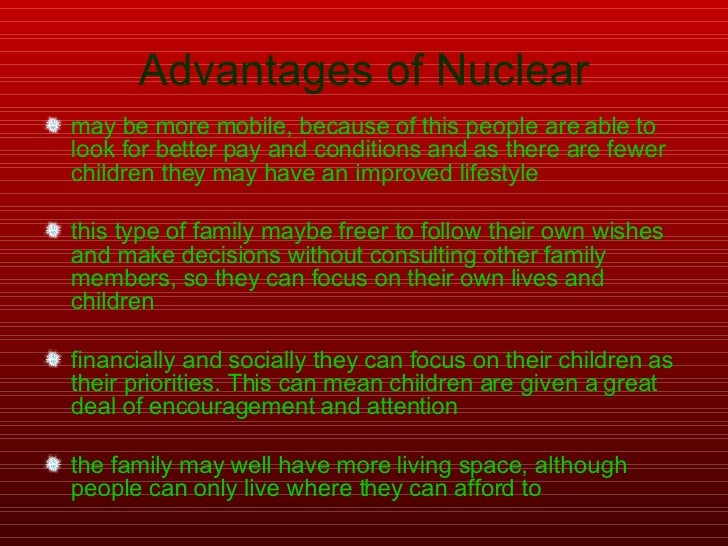 Advantages of Nuclear

may be more mobile, because of this people are able to look for better pay and conditions and as there are fewer children they may have an improved lifestyle

this type of family maybe freer to follow their own wishes and make decisions without consulting other family members, so they can focus on their own lives and children

financially and socially they can focus on their children as their priorities. This can mean children are given a great deal of encouragement and attention

the family may well have more living space, although people can only live where they can afford to